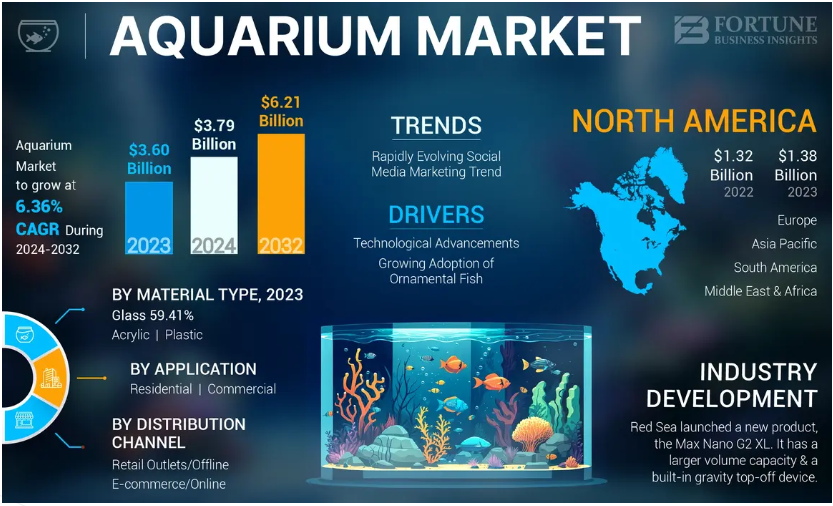 AQUARIUM MARKET

FORTUNE BUSINESS INSIGHTS

Aquarium Market to grow at 6.36% CAGR During 2024-2032

$3.60 Billion
2023

$3.79 Billion
2024

$6.21 Billion
2032

TRENDS
Rapidly Evolving Social Media Marketing Trend

DRIVERS
Technological Advancements
Growing Adoption of Ornamental Fish

NORTH AMERICA
$1.32 Billion 2022
$1.38 Billion 2023

Europe
Asia Pacific
South America
Middle East & Africa

BY MATERIAL TYPE, 2023
Glass 59.41%
Acrylic | Plastic

BY APPLICATION
Residential | Commercial

BY DISTRIBUTION CHANNEL
Retail Outlets/Offline
E-commerce/Online

INDUSTRY DEVELOPMENT
Red Sea launched a new product, the Max Nano G2 XL. It has a larger volume capacity & a built-in gravity top-off device.